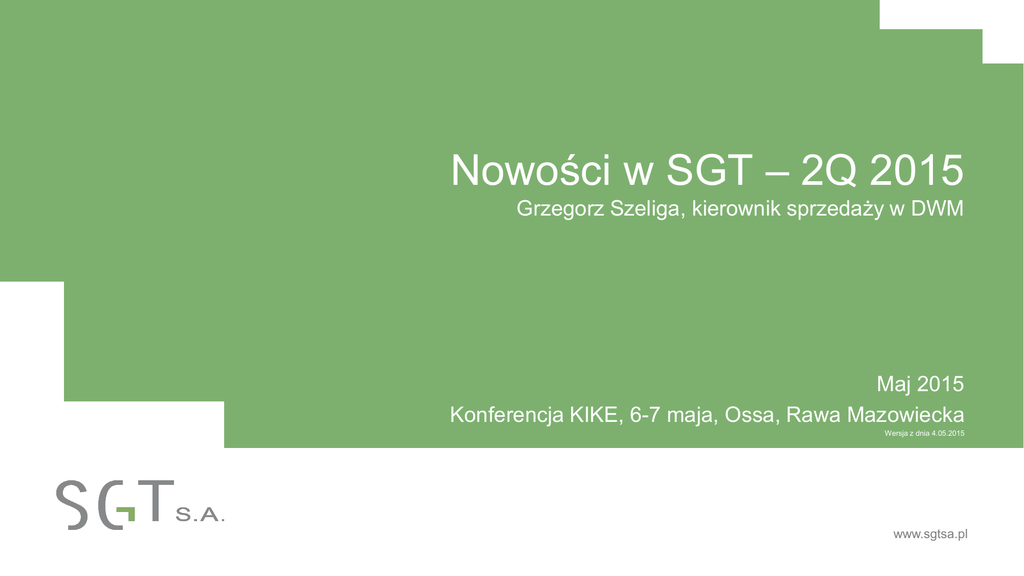 Nowości w SGT – 2Q 2015

Grzegorz Szeliga, kierownik sprzedaży w DWM

Maj 2015

Konferencja KIKE, 6-7 maja, Ossa, Rawa Mazowiecka

Wersja z dnia 4.05.2015

SGT S.A.

www.sgtsa.pl